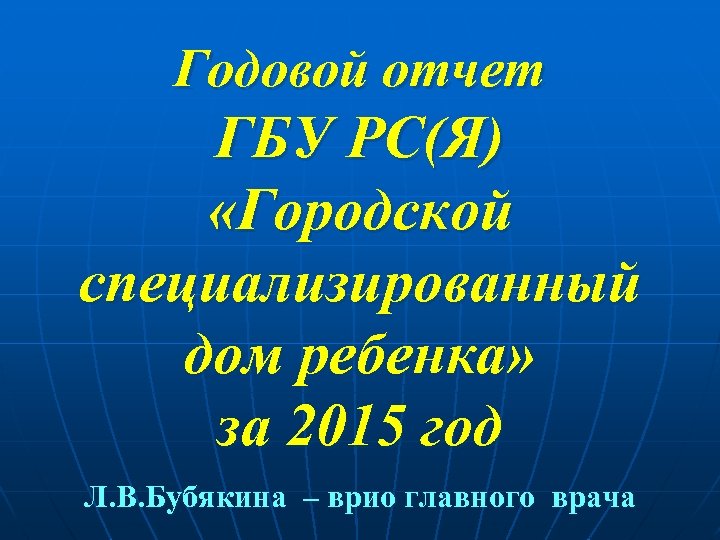 Годовой отчет
ГБУ РС(Я)
«Городской специализированный дом ребенка»
за 2015 год

Л.В.Бубякина – врио главного врача